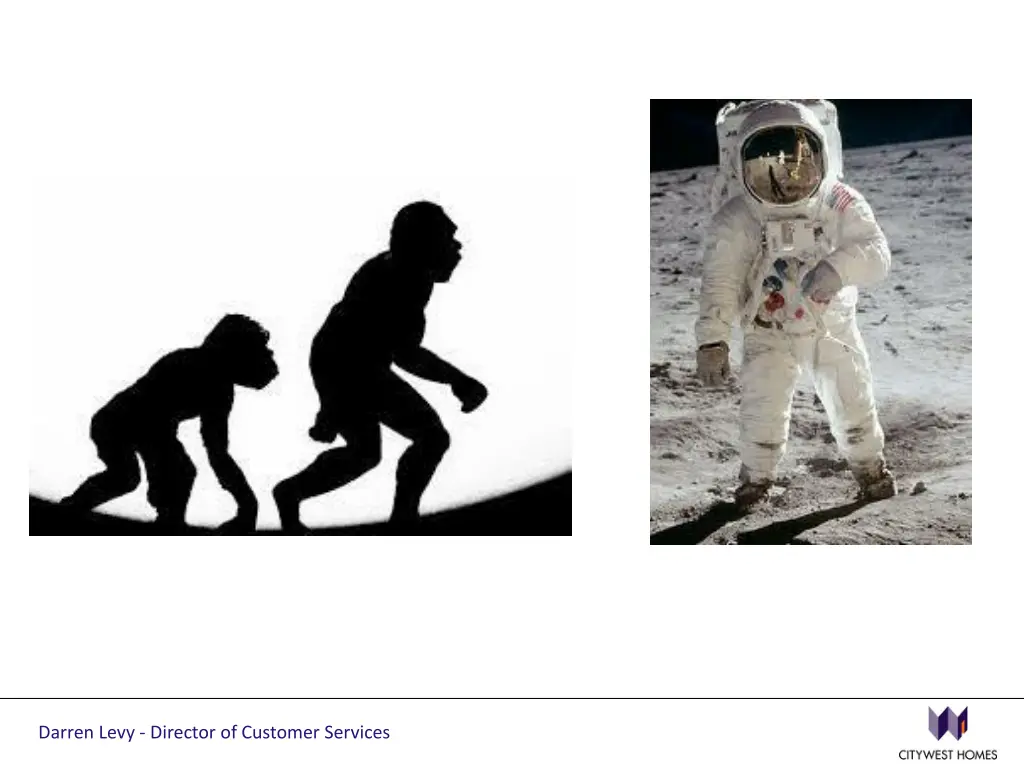 Darren Levy - Director of Customer Services

CITYWEST HOMES